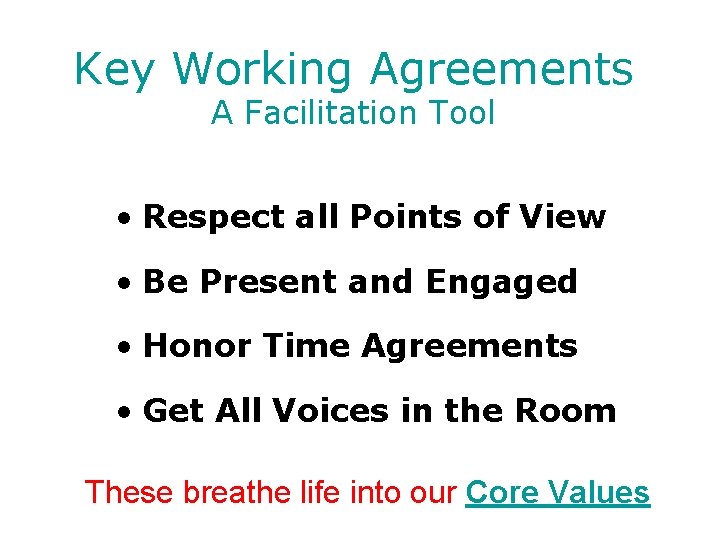 Key Working Agreements
A Facilitation Tool

• Respect all Points of View

• Be Present and Engaged

• Honor Time Agreements

• Get All Voices in the Room

These breathe life into our Core Values